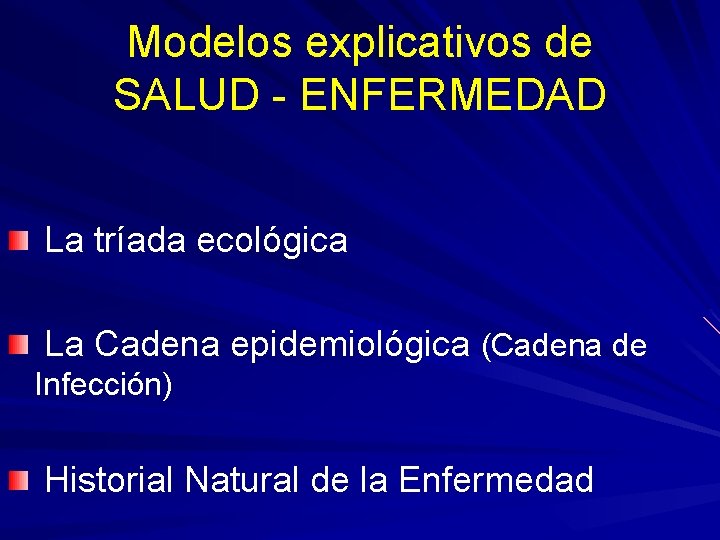 Modelos explicativos de SALUD - ENFERMEDAD

La tríada ecológica

La Cadena epidemiológica (Cadena de Infección)

Historial Natural de la Enfermedad